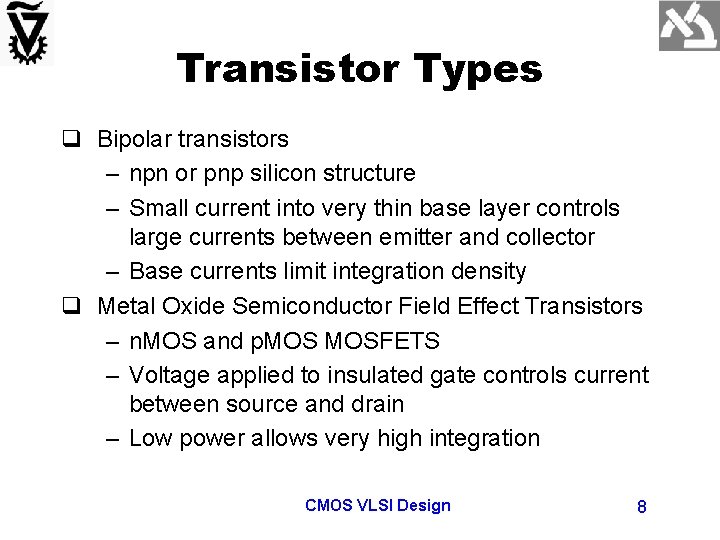 Transistor Types

❑ Bipolar transistors
– npn or pnp silicon structure
– Small current into very thin base layer controls large currents between emitter and collector
– Base currents limit integration density

❑ Metal Oxide Semiconductor Field Effect Transistors
– nMOS and pMOS MOSFETS
– Voltage applied to insulated gate controls current between source and drain
– Low power allows very high integration

CMOS VLSI Design

8